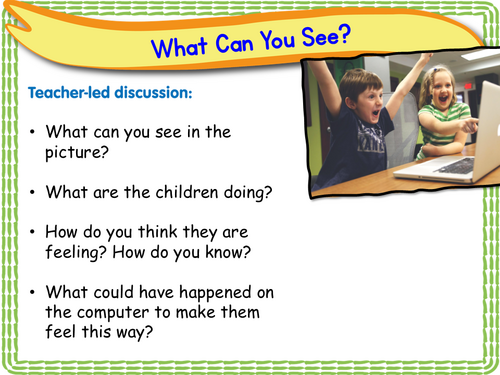 What Can You See?

Teacher-led discussion:

• What can you see in the picture?

• What are the children doing?

• How do you think they are feeling? How do you know?

• What could have happened on the computer to make them feel this way?